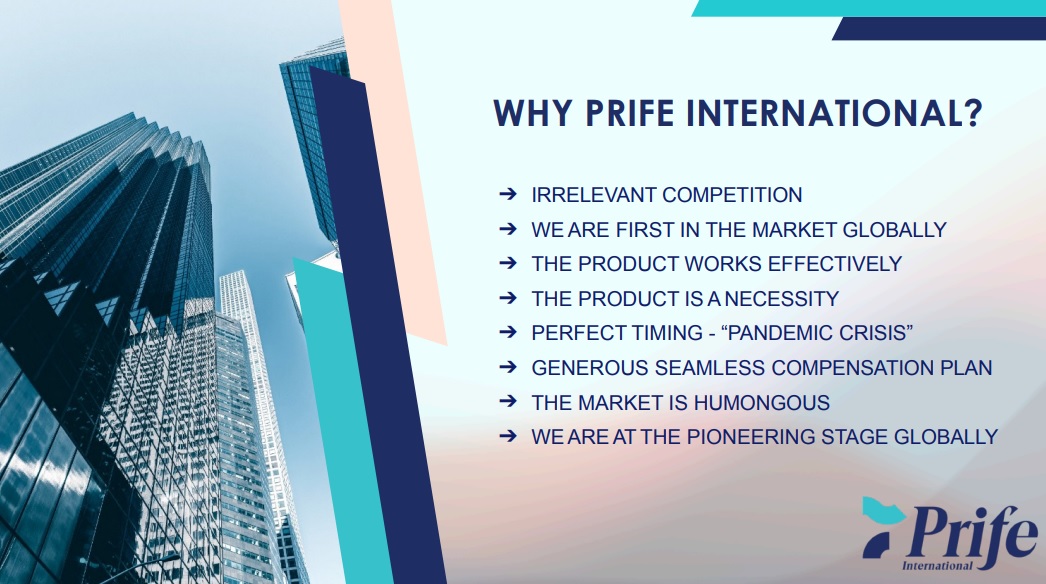 WHY PRIFE INTERNATIONAL?

➔ IRRELEVANT COMPETITION
➔ WE ARE FIRST IN THE MARKET GLOBALLY
➔ THE PRODUCT WORKS EFFECTIVELY
➔ THE PRODUCT IS A NECESSITY
➔ PERFECT TIMING - “PANDEMIC CRISIS”
➔ GENEROUS SEAMLESS COMPENSATION PLAN
➔ THE MARKET IS HUMONGOUS
➔ WE ARE AT THE PIONEERING STAGE GLOBALLY

Prife
International